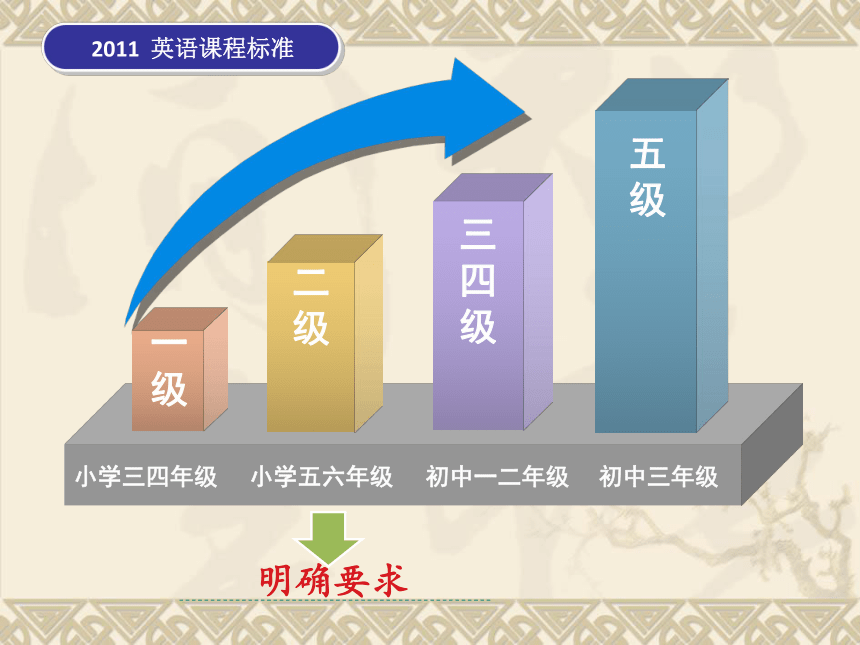 2011 英语课程标准

一级

二级

三四级

五级

小学三四年级 小学五六年级 初中一二年级 初中三年级

明确要求